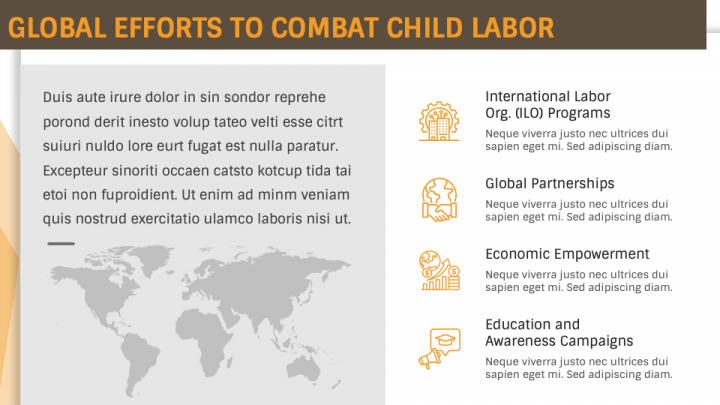 GLOBAL EFFORTS TO COMBAT CHILD LABOR

Duis aute irure dolor in sin sondor reprehe porond derit inesto volup tateo velti esse citrt suiuri nuldo lore eurt fugat est nulla paratur. Excepteur sinoriti occaen catsto kotcup tida tai etoi non fuproidient. Ut enim ad minm veniam quis nostrud exercitatio ulamco laboris nisi ut.

International Labor Org. (ILO) Programs
Neque viverra justo nec ultrices dui sapien eget mi. Sed adipiscing diam.

Global Partnerships
Neque viverra justo nec ultrices dui sapien eget mi. Sed adipiscing diam.

Economic Empowerment
Neque viverra justo nec ultrices dui sapien eget mi. Sed adipiscing diam.

Education and Awareness Campaigns
Neque viverra justo nec ultrices dui sapien eget mi. Sed adipiscing diam.